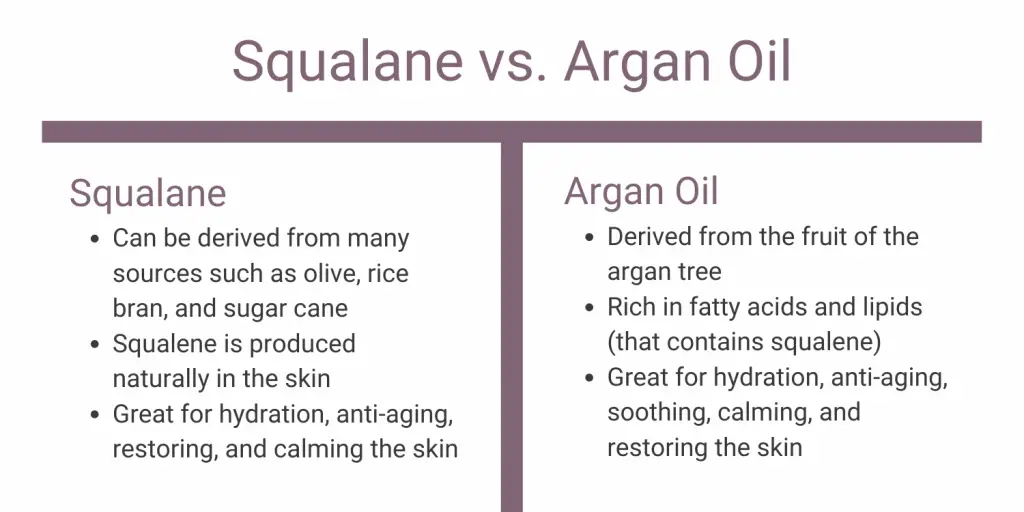 Squalane vs. Argan Oil

Squalane
- Can be derived from many sources such as olive, rice bran, and sugar cane
- Squalene is produced naturally in the skin
- Great for hydration, anti-aging, restoring, and calming the skin

Argan Oil
- Derived from the fruit of the argan tree
- Rich in fatty acids and lipids (that contains squalene)
- Great for hydration, anti-aging, soothing, calming, and restoring the skin